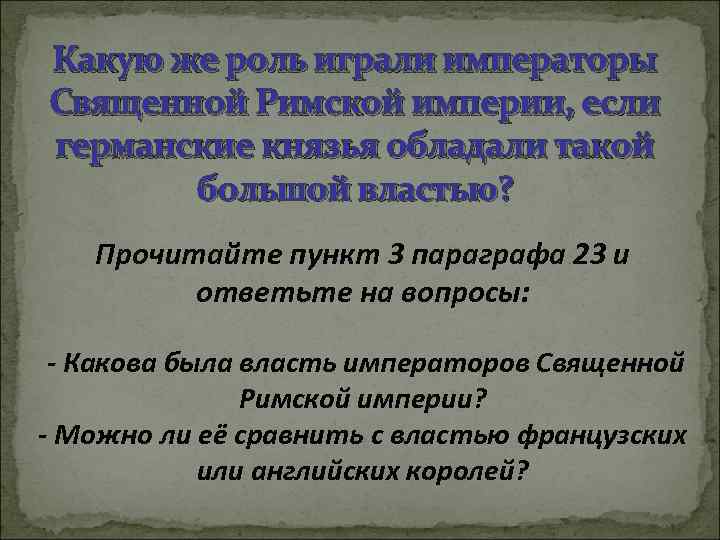 Какую же роль играли императоры Священной Римской империи, если германские князья обладали такой большой властью?

Прочитайте пункт 3 параграфа 23 и ответьте на вопросы:

- Какова была власть императоров Священной Римской империи?
- Можно ли её сравнить с властью французских или английских королей?